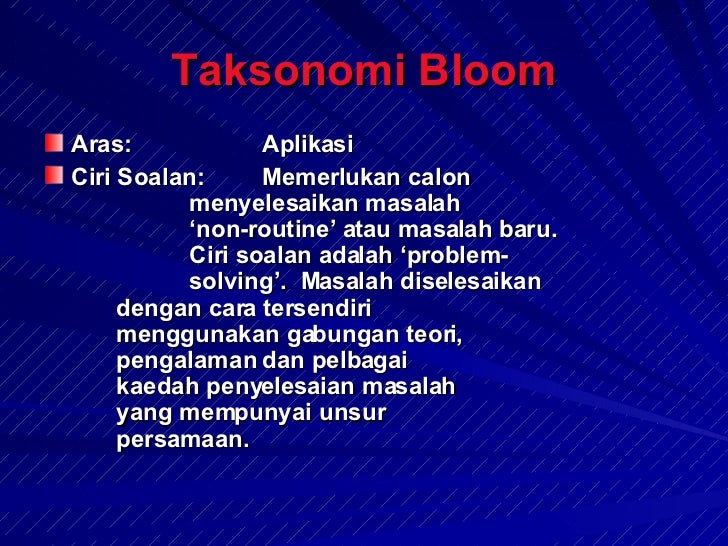 Taksonomi Bloom

Aras: Aplikasi

Ciri Soalan: Memerlukan calon menyelesaikan masalah ‘non-routine’ atau masalah baru. Ciri soalan adalah ‘problem-solving’. Masalah diselesaikan dengan cara tersendiri menggunakan gabungan teori, pengalaman dan pelbagai kaedah penyelesaian masalah yang mempunyai unsur persamaan.